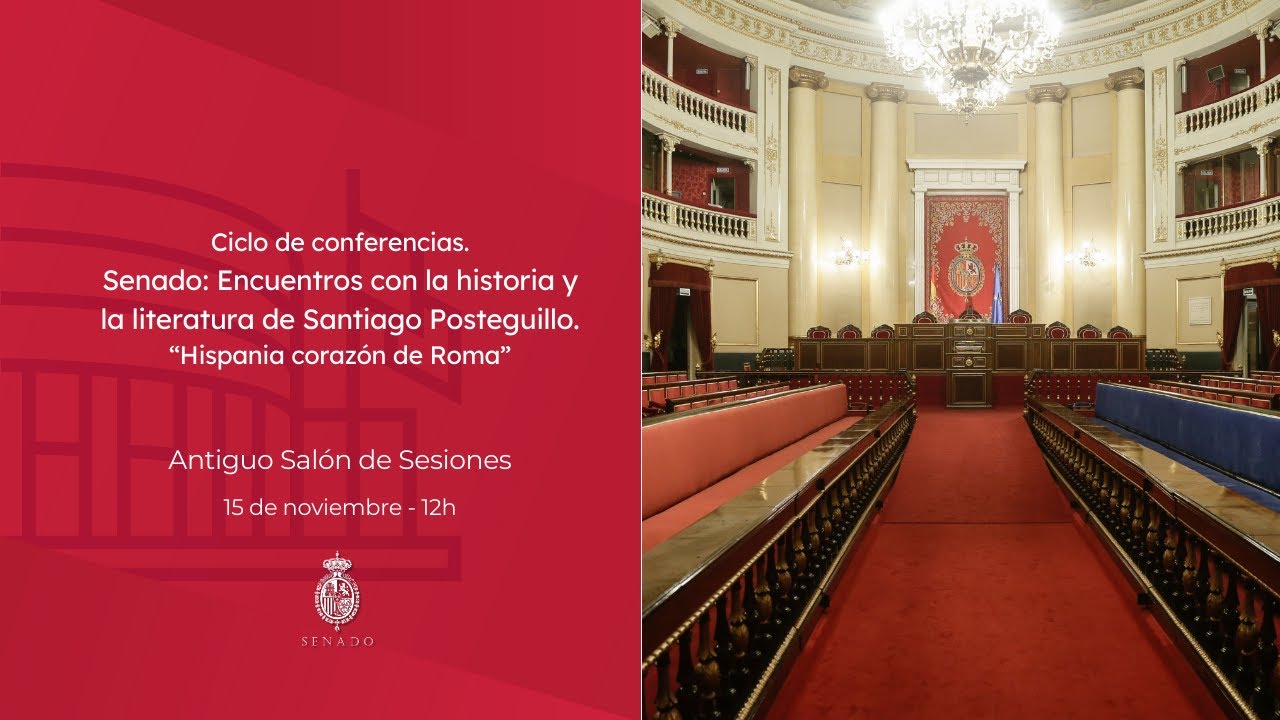 Ciclo de conferencias.
Senado: Encuentros con la historia y la literatura de Santiago Posteguillo.
“Hispania corazón de Roma”

Antiguo Salón de Sesiones

15 de noviembre - 12h

SENADO